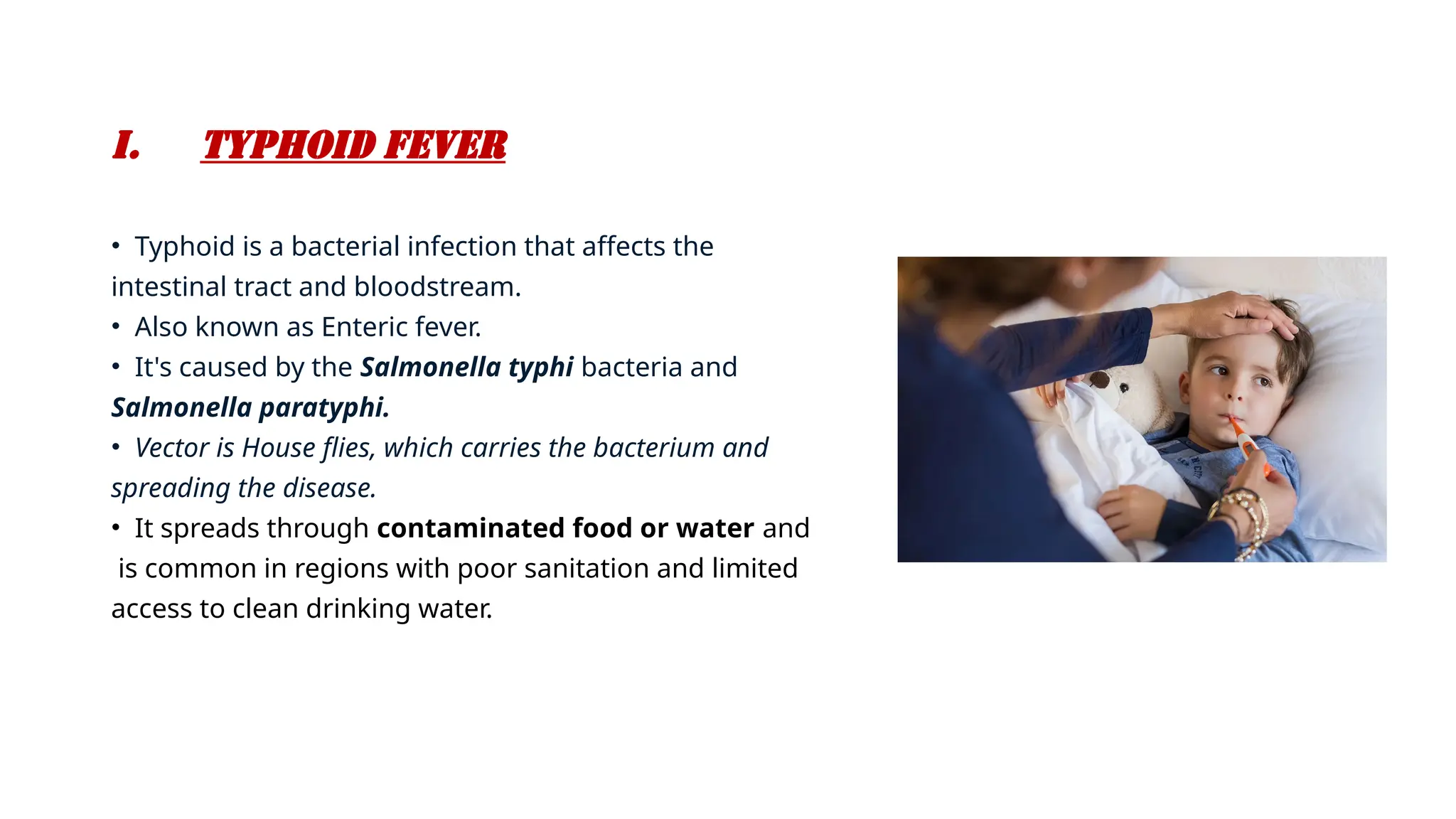 I. TYPHOID FEVER

• Typhoid is a bacterial infection that affects the intestinal tract and bloodstream.
• Also known as Enteric fever.
• It's caused by the Salmonella typhi bacteria and Salmonella paratyphi.
• Vector is House flies, which carries the bacterium and spreading the disease.
• It spreads through contaminated food or water and is common in regions with poor sanitation and limited access to clean drinking water.